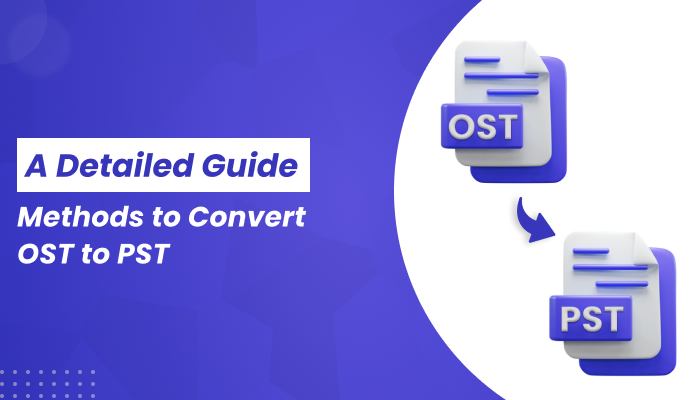 A Detailed Guide

Methods to Convert OST to PST

OST

PST